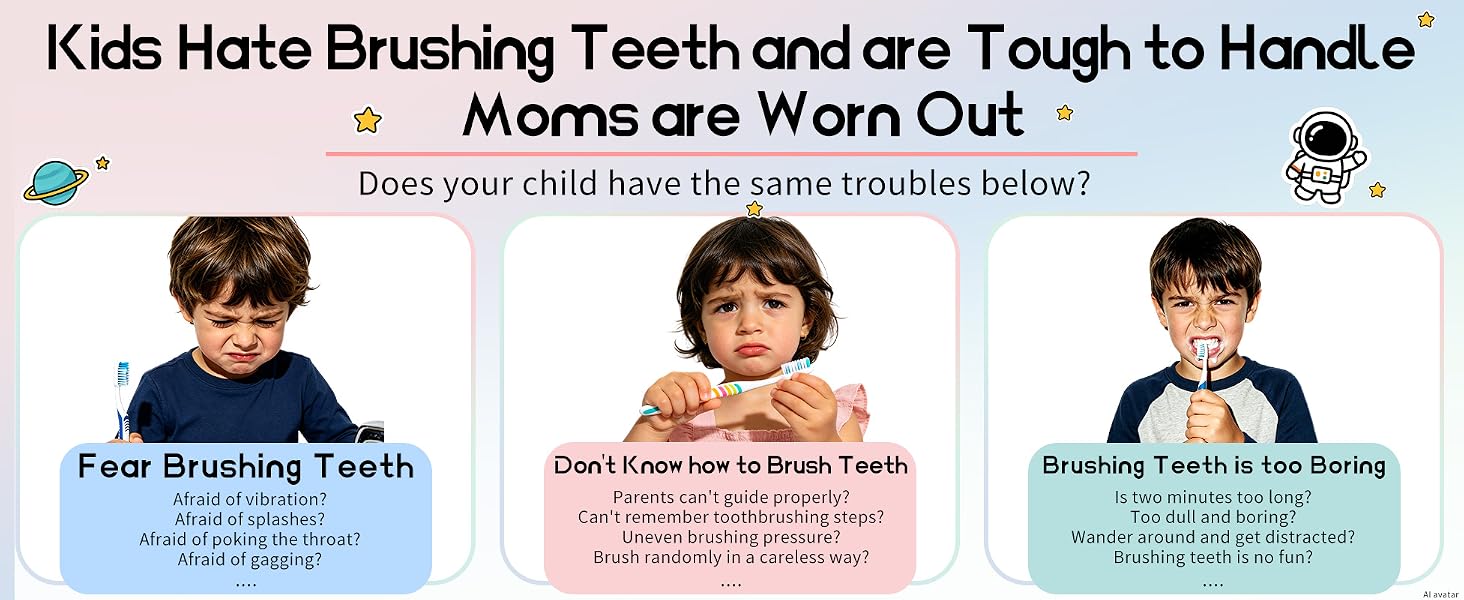 Kids Hate Brushing Teeth and are Tough to Handle
Moms are Worn Out

Does your child have the same troubles below?

Fear Brushing Teeth
Afraid of vibration?
Afraid of splashes?
Afraid of poking the throat?
Afraid of gagging?
....

Don't Know how to Brush Teeth
Parents can't guide properly?
Can't remember toothbrushing steps?
Uneven brushing pressure?
Brush randomly in a careless way?
....

Brushing Teeth is too Boring
Is two minutes too long?
Too dull and boring?
Wander around and get distracted?
Brushing teeth is no fun?
....

AI avatar